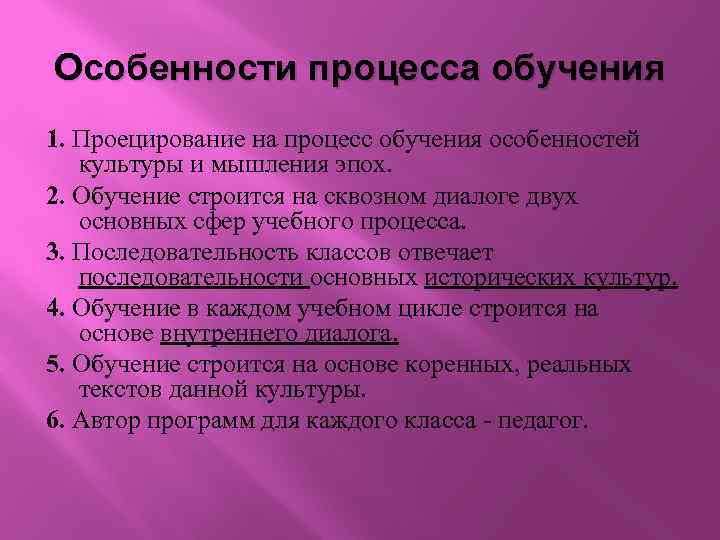 Особенности процесса обучения

1. Проецирование на процесс обучения особенностей культуры и мышления эпох.

2. Обучение строится на сквозном диалоге двух основных сфер учебного процесса.

3. Последовательность классов отвечает последовательности основных исторических культур.

4. Обучение в каждом учебном цикле строится на основе внутреннего диалога.

5. Обучение строится на основе коренных, реальных текстов данной культуры.

6. Автор программ для каждого класса - педагог.